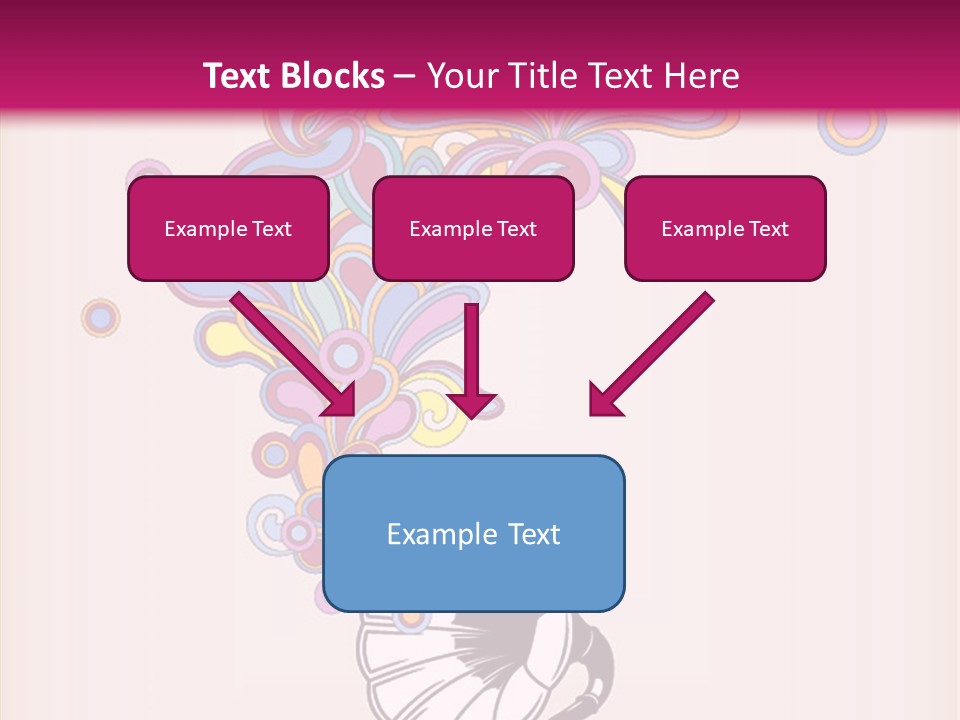 Text Blocks – Your Title Text Here

Example Text

Example Text

Example Text

Example Text